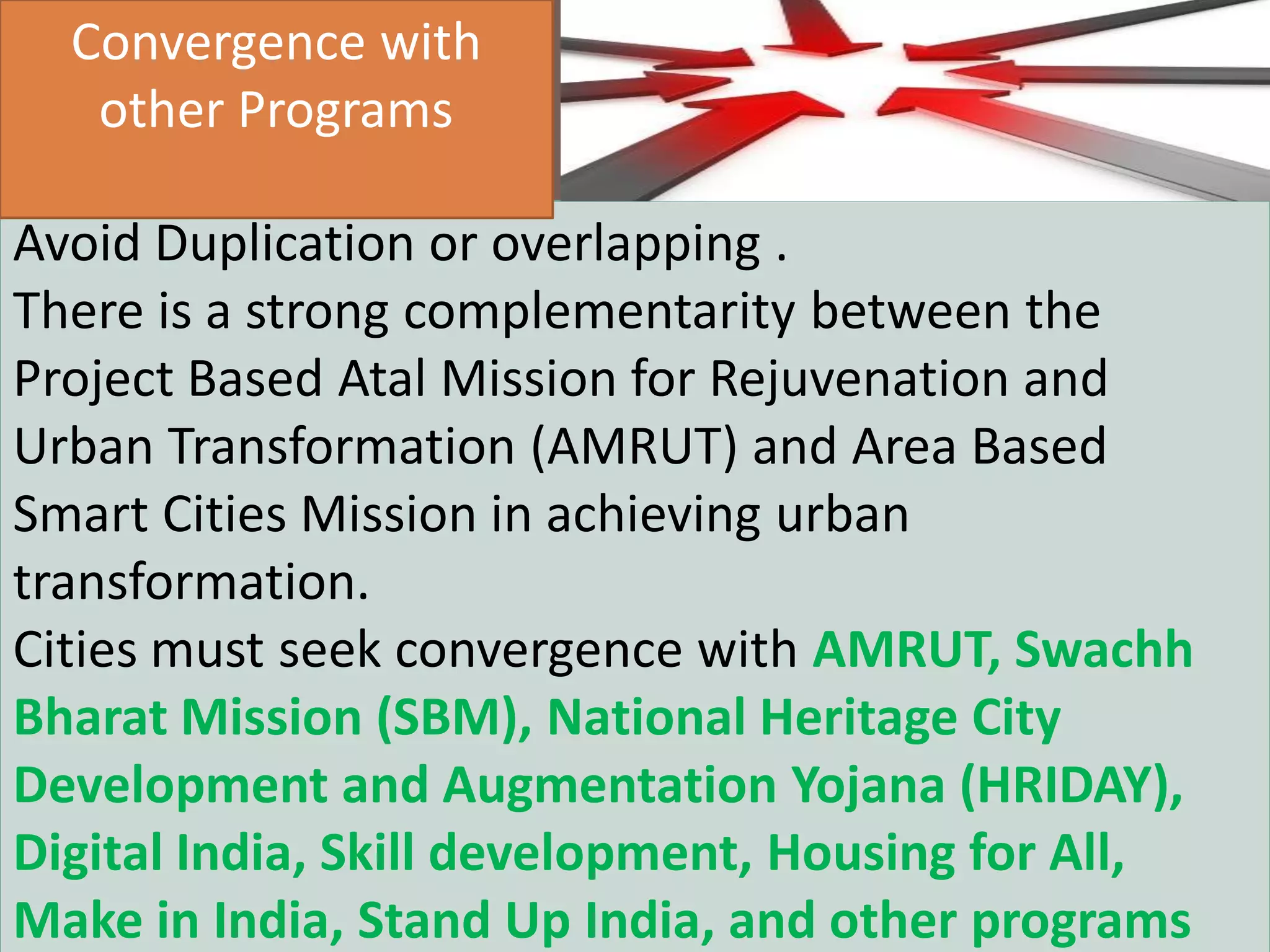 Convergence with other Programs

Avoid Duplication or overlapping .

There is a strong complementarity between the Project Based Atal Mission for Rejuvenation and Urban Transformation (AMRUT) and Area Based Smart Cities Mission in achieving urban transformation.

Cities must seek convergence with AMRUT, Swachh Bharat Mission (SBM), National Heritage City Development and Augmentation Yojana (HRIDAY), Digital India, Skill development, Housing for All, Make in India, Stand Up India, and other programs